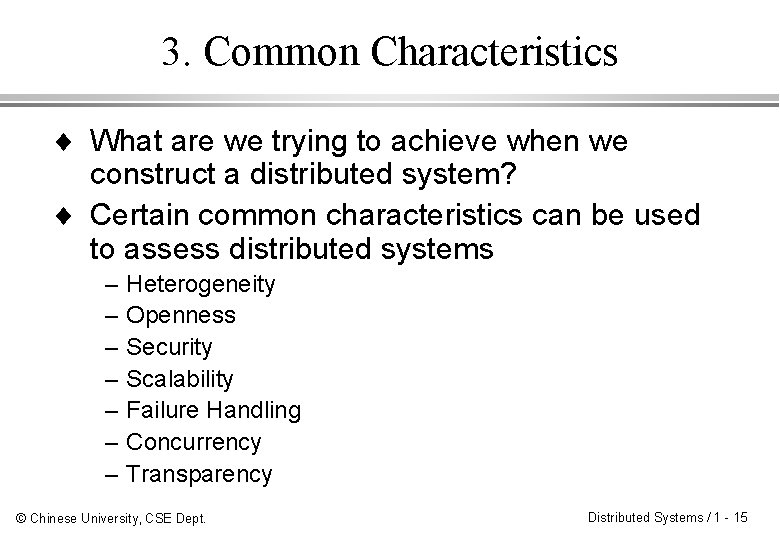 3. Common Characteristics

♦ What are we trying to achieve when we construct a distributed system?

♦ Certain common characteristics can be used to assess distributed systems

– Heterogeneity
– Openness
– Security
– Scalability
– Failure Handling
– Concurrency
– Transparency

© Chinese University, CSE Dept.

Distributed Systems / 1 - 15